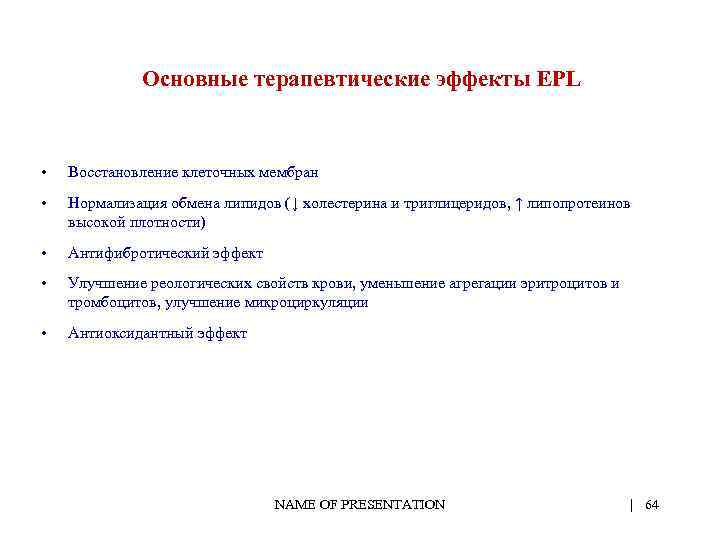 Основные терапевтические эффекты EPL

• Восстановление клеточных мембран

• Нормализация обмена липидов (↓ холестерина и триглицеридов, ↑ липопротеинов высокой плотности)

• Антифибротический эффект

• Улучшение реологических свойств крови, уменьшение агрегации эритроцитов и тромбоцитов, улучшение микроциркуляции

• Антиоксидантный эффект

NAME OF PRESENTATION | 64